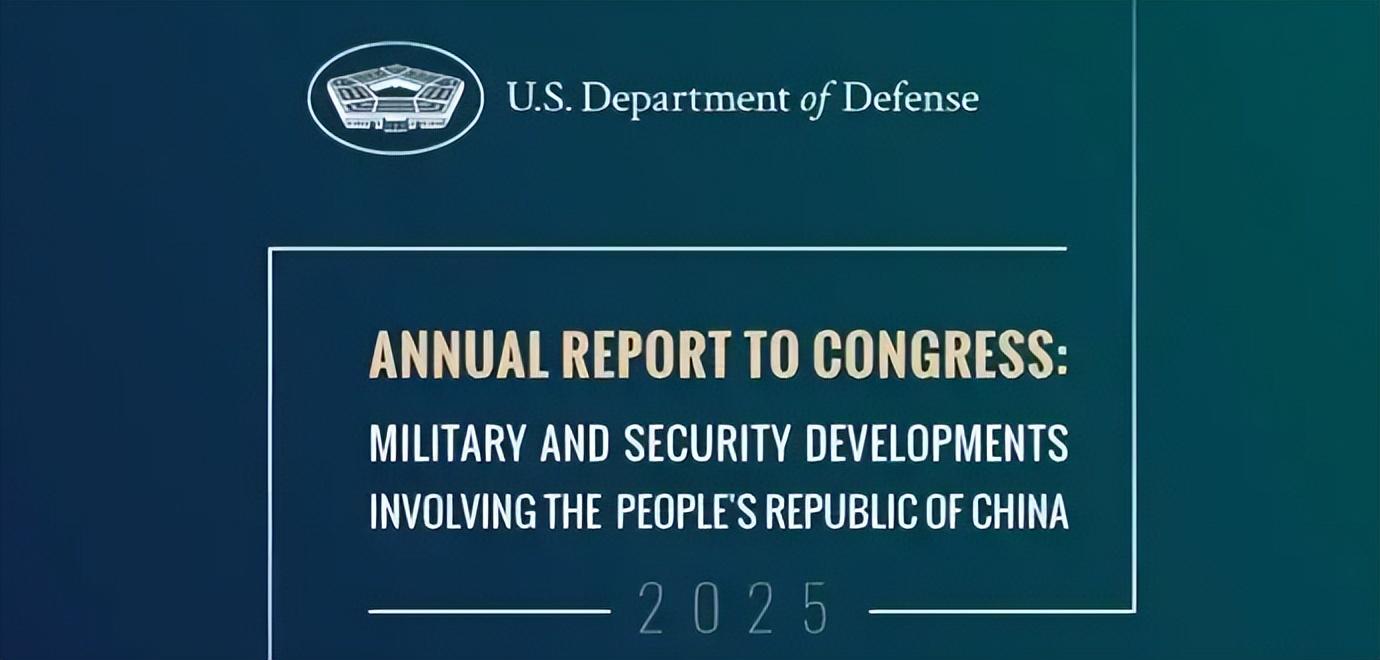 U.S. Department of Defense

ANNUAL REPORT TO CONGRESS:
MILITARY AND SECURITY DEVELOPMENTS INVOLVING THE PEOPLE'S REPUBLIC OF CHINA

2025